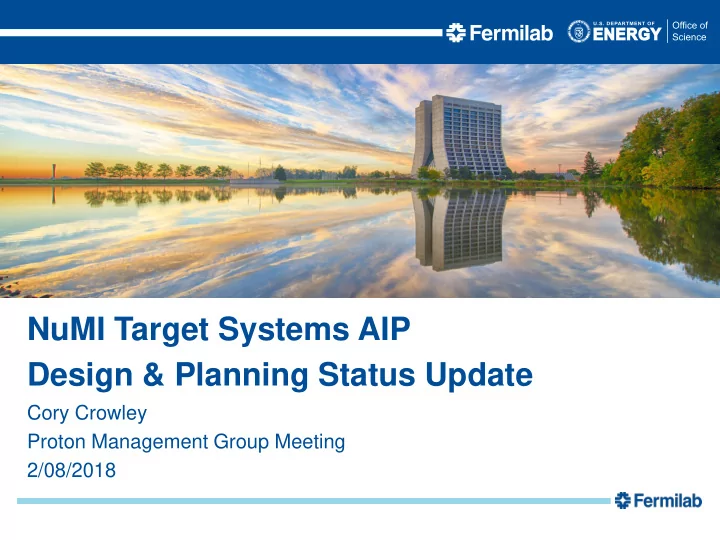 Fermilab U.S. DEPARTMENT OF ENERGY Office of Science

NuMI Target Systems AIP
Design & Planning Status Update

Cory Crowley
Proton Management Group Meeting
2/08/2018

Fermilab